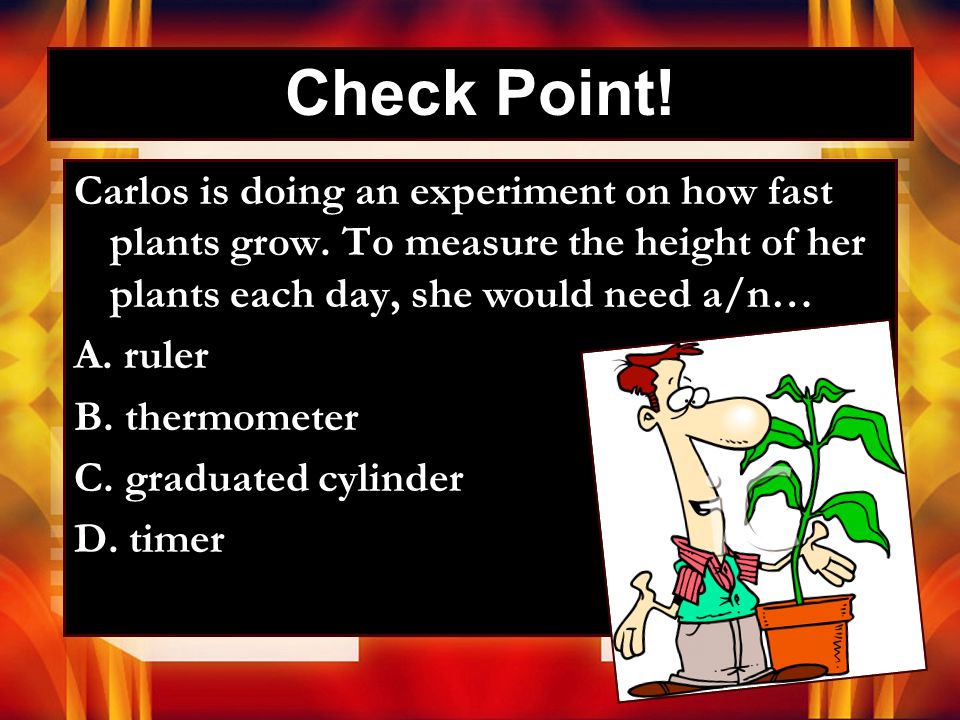 Check Point!

Carlos is doing an experiment on how fast plants grow. To measure the height of her plants each day, she would need a/n…

A. ruler

B. thermometer

C. graduated cylinder

D. timer